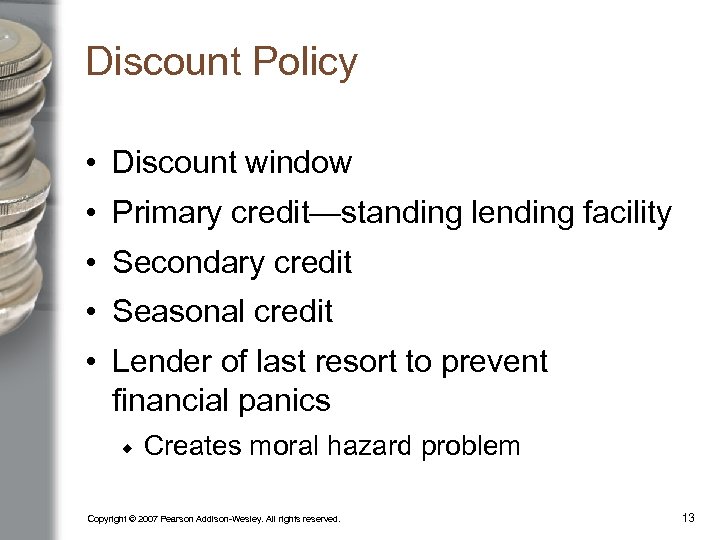 Discount Policy

• Discount window
• Primary credit—standing lending facility
• Secondary credit
• Seasonal credit
• Lender of last resort to prevent financial panics
◆ Creates moral hazard problem

Copyright © 2007 Pearson Addison-Wesley. All rights reserved.

13